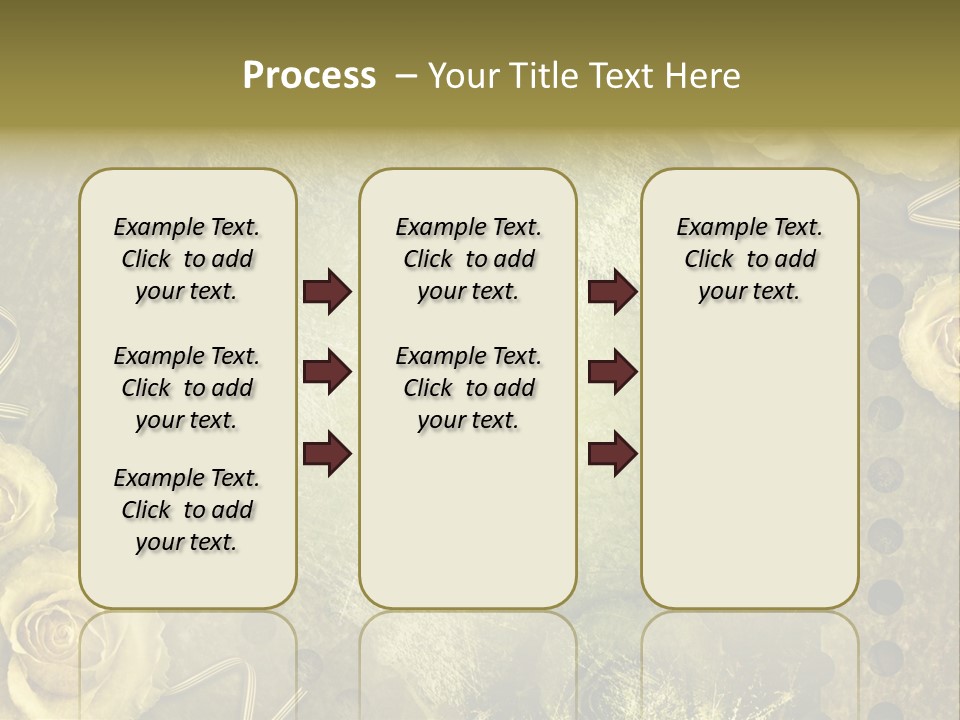 Process – Your Title Text Here

Example Text. Click to add your text.

Example Text. Click to add your text.

Example Text. Click to add your text.

Example Text. Click to add your text.

Example Text. Click to add your text.

Example Text. Click to add your text.